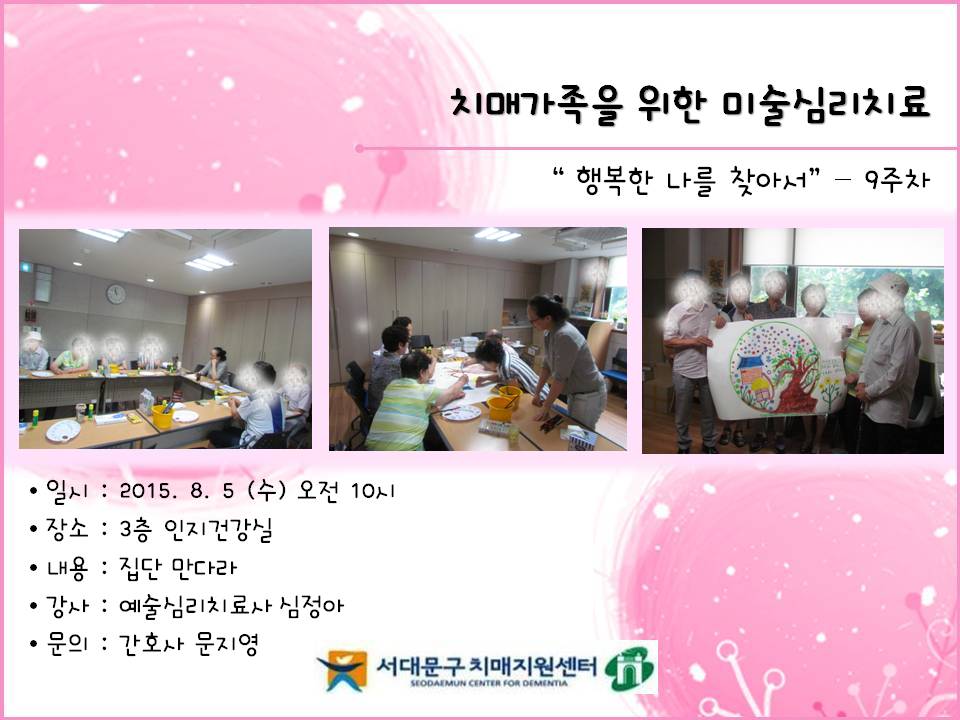 치매가족을 위한 미술심리치료

" 행복한 나를 찾아서" – 9주차

• 일시 : 2015. 8. 5 (수) 오전 10시
• 장소 : 3층 인지건강실
• 내용 : 집단 만다라
• 강사 : 예술심리치료사 심정아
• 문의 : 간호사 문지영

서대문구 치매지원센터
SEODAEMUN CENTER FOR DEMENTIA